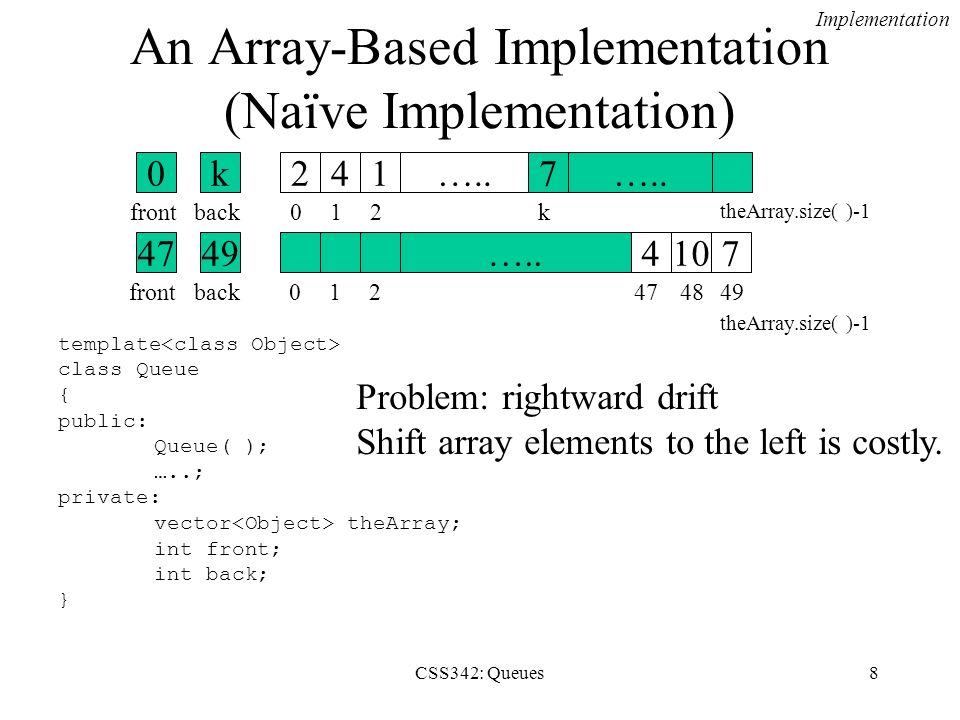 Implementation

An Array-Based Implementation (Naïve Implementation)

0 k 2 4 1 ….. 7 …..

front back 0 1 2 k theArray.size( )-1

47 49 ….. 4 10 7

front back 0 1 2 47 48 49

theArray.size( )-1

template<class Object>
class Queue
{
public:
	Queue( );
	…..;
private:
	vector<Object> theArray;
	int front;
	int back;
}

Problem: rightward drift
Shift array elements to the left is costly.

CSS342: Queues 8